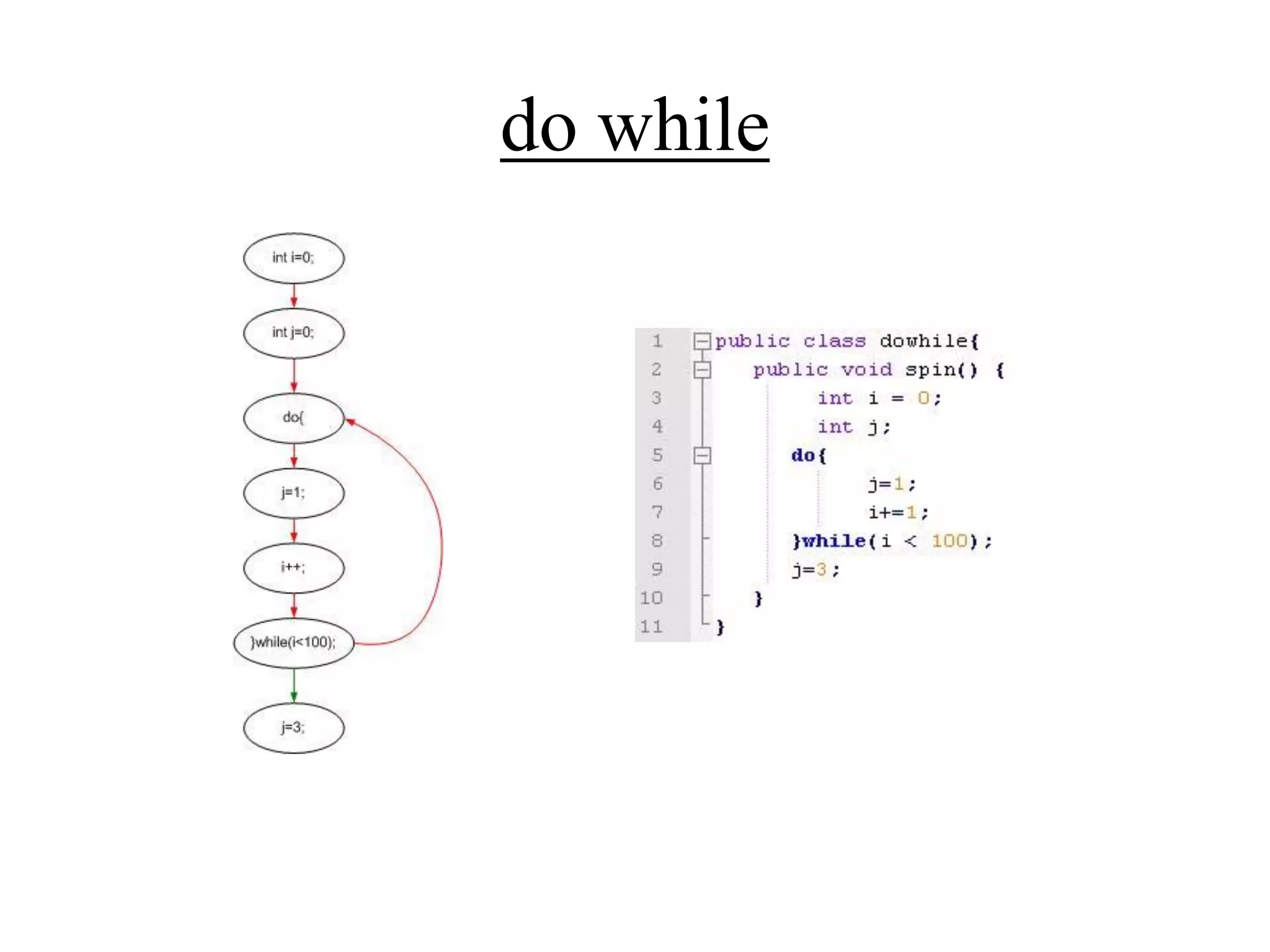 do while

int i=0;

int j=0;

do{

j=1;

i++;

}while(i<100);

j=3;

1 public class dowhile{
2 public void spin() {
3 int i = 0;
4 int j;
5 do{
6 j=1;
7 i+=1;
8 }while(i < 100);
9 j=3;
10 }
11 }